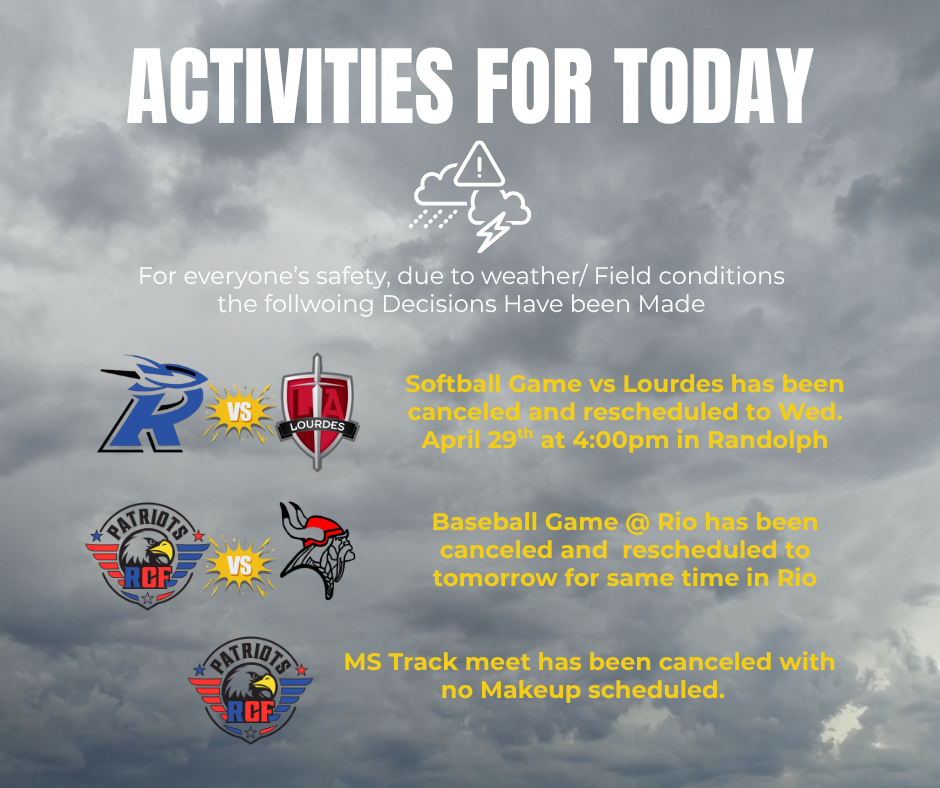 ACTIVITIES FOR TODAY

For everyone's safety, due to weather/ Field conditions the follwoing Decisions Have been Made

R VS LA LOURDES

Softball Game vs Lourdes has been canceled and rescheduled to Wed. April 29$^{th}$ at 4:00pm in Randolph

PATRIOTS RCF VS

Baseball Game @ Rio has been canceled and rescheduled to tomorrow for same time in Rio

PATRIOTS RCF

MS Track meet has been canceled with no Makeup scheduled.